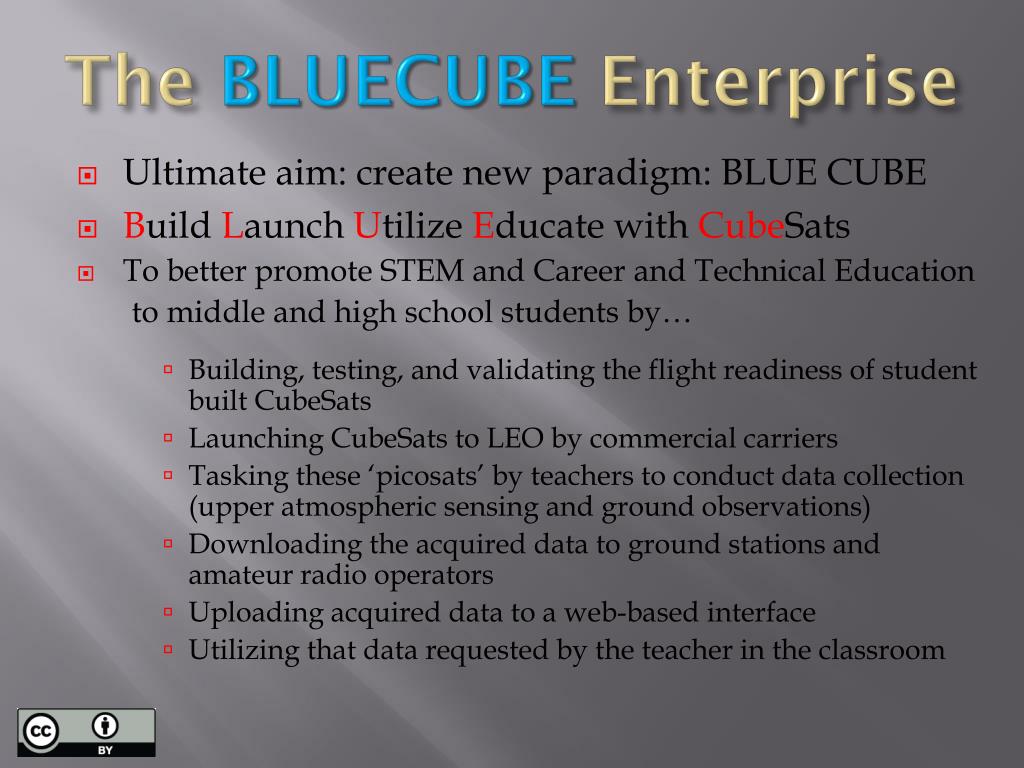 The BLUECUBE Enterprise

Ultimate aim: create new paradigm: BLUE CUBE

Build Launch Utilize Educate with CubeSats

To better promote STEM and Career and Technical Education to middle and high school students by…

Building, testing, and validating the flight readiness of student built CubeSats

Launching CubeSats to LEO by commercial carriers

Tasking these ‘picosats’ by teachers to conduct data collection (upper atmospheric sensing and ground observations)

Downloading the acquired data to ground stations and amateur radio operators

Uploading acquired data to a web-based interface

Utilizing that data requested by the teacher in the classroom

cc BY